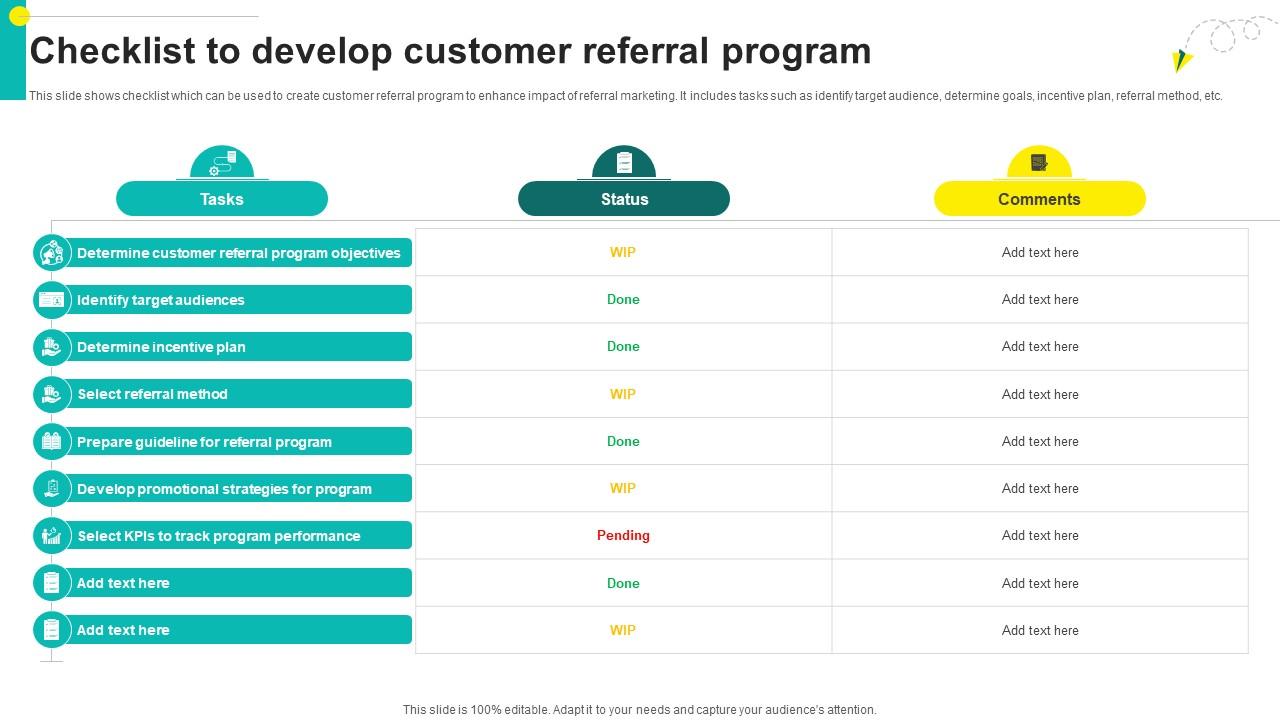 Checklist to develop customer referral program

This slide shows checklist which can be used to create customer referral program to enhance impact of referral marketing. It includes tasks such as identify target audience, determine goals, incentive plan, referral method, etc.

| Tasks | Status | Comments |
|---|---|---|
| Determine customer referral program objectives | WIP | Add text here |
| Identify target audiences | Done | Add text here |
| Determine incentive plan | Done | Add text here |
| Select referral method | WIP | Add text here |
| Prepare guideline for referral program | Done | Add text here |
| Develop promotional strategies for program | WIP | Add text here |
| Select KPIs to track program performance | Pending | Add text here |
| Add text here | Done | Add text here |
| Add text here | WIP | Add text here |

This slide is 100% editable. Adapt it to your needs and capture your audience's attention.